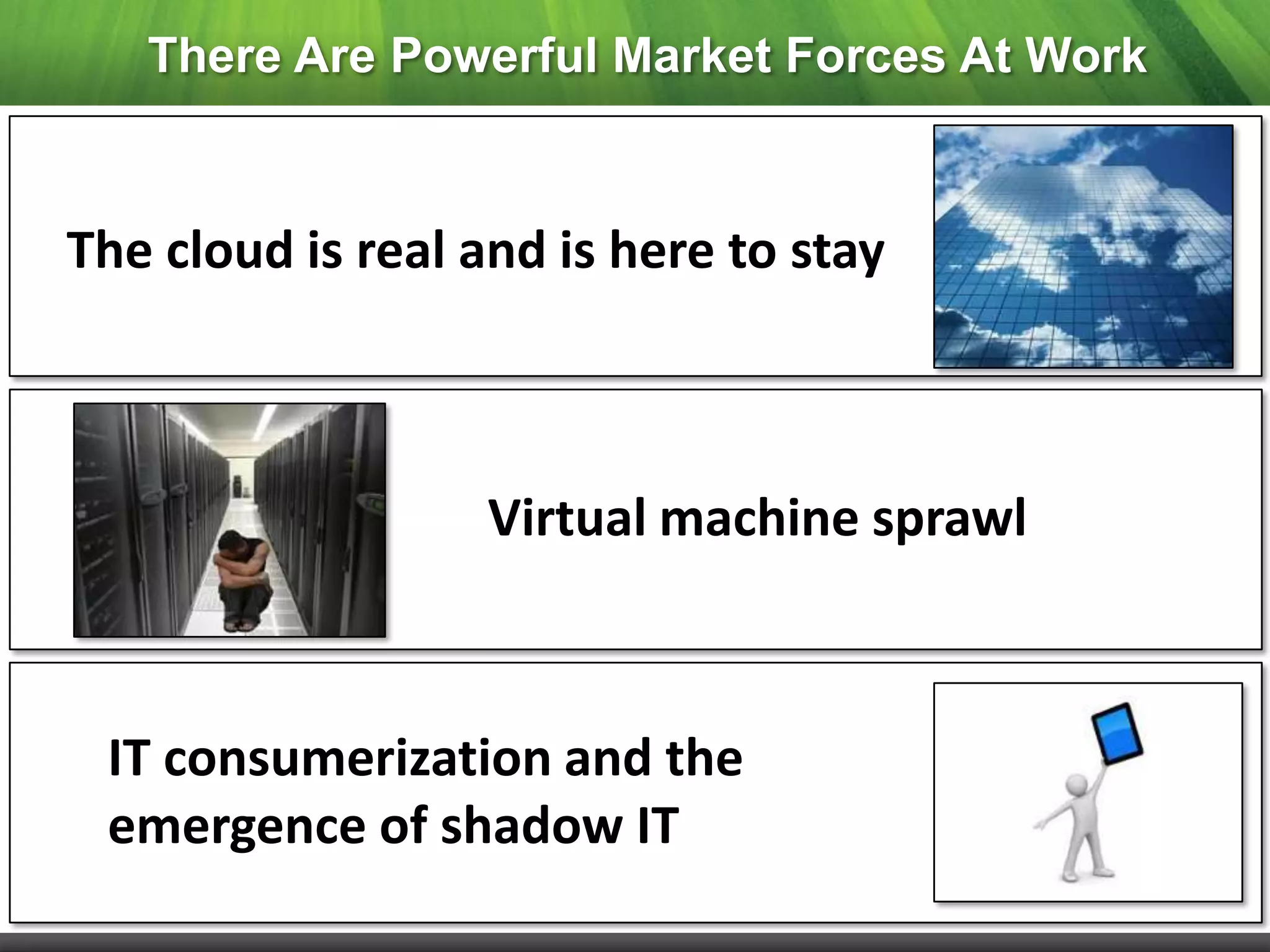 There Are Powerful Market Forces At Work

The cloud is real and is here to stay

Virtual machine sprawl

IT consumerization and the emergence of shadow IT